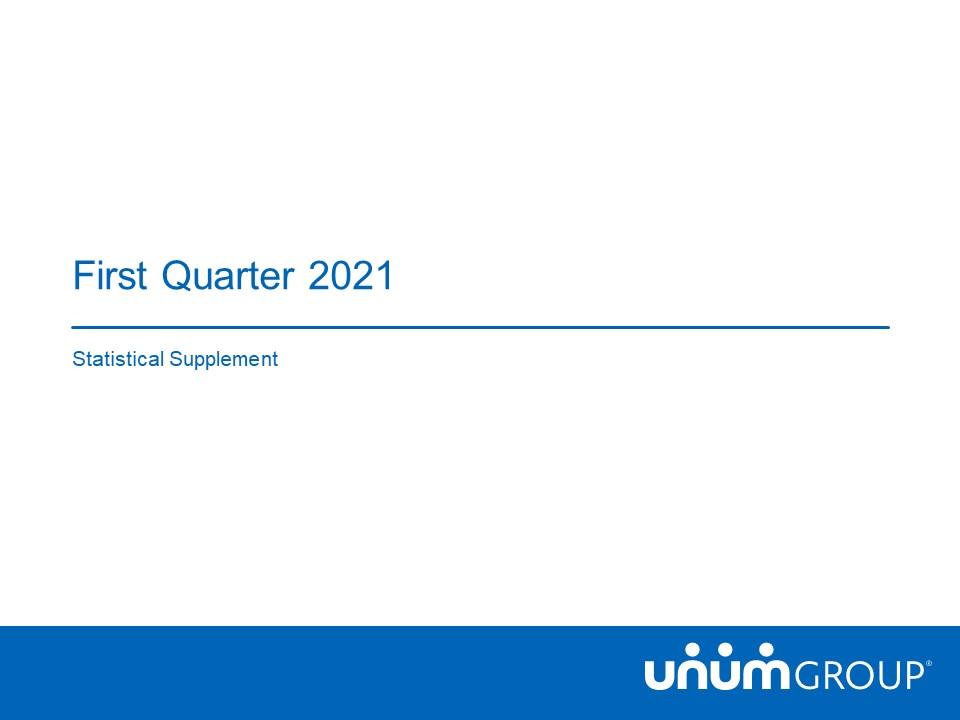 First Quarter 2021

Statistical Supplement

unum GROUP®